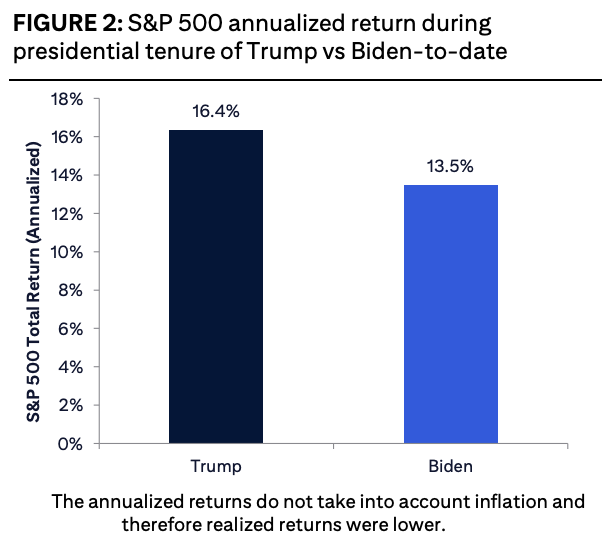 FIGURE 2: S&P 500 annualized return during presidential tenure of Trump vs Biden-to-date

S&P 500 Total Return (Annualized)

18%
16%
14%
12%
10%
8%
6%
4%
2%
0%

16.4%
13.5%

Trump
Biden

The annualized returns do not take into account inflation and therefore realized returns were lower.